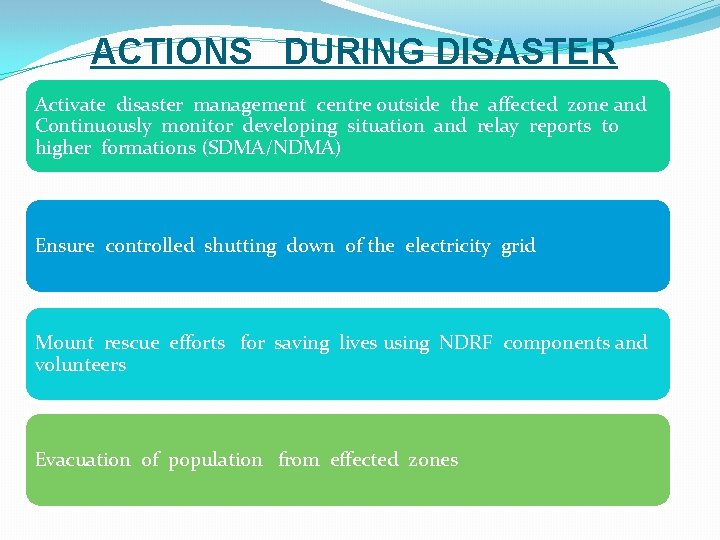 ACTIONS DURING DISASTER

Activate disaster management centre outside the affected zone and Continuously monitor developing situation and relay reports to higher formations (SDMA/NDMA)

Ensure controlled shutting down of the electricity grid

Mount rescue efforts for saving lives using NDRF components and volunteers

Evacuation of population from effected zones